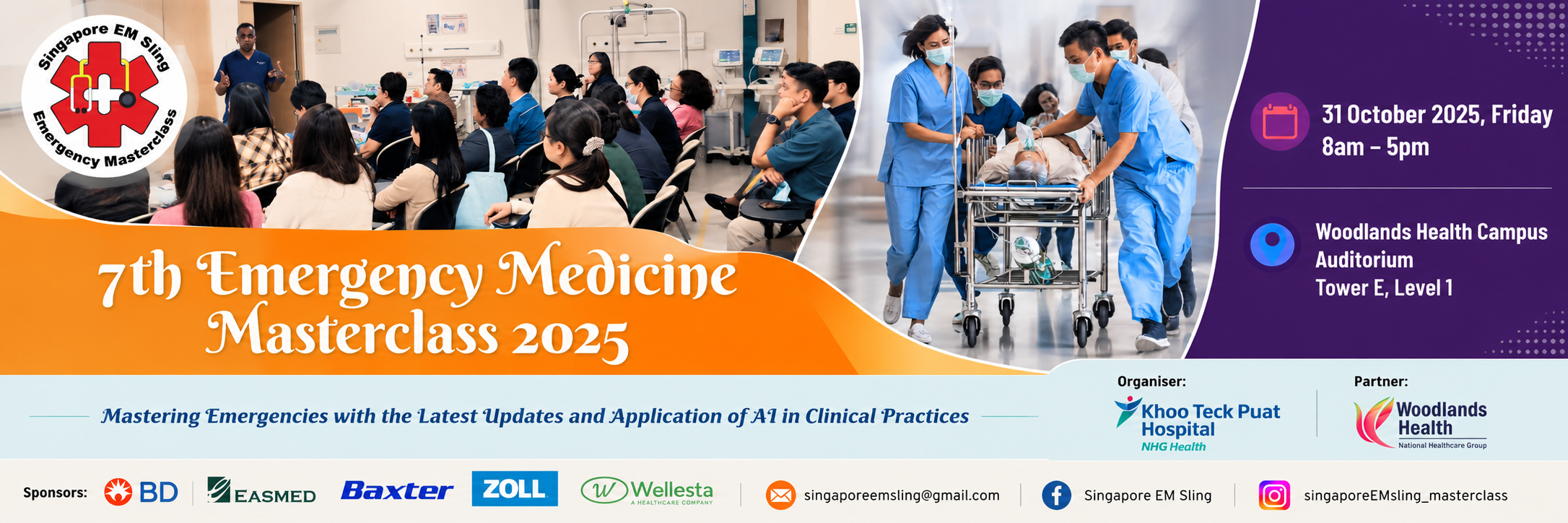 Singapore EM Sling
Emergency Masterclass

7th Emergency Medicine Masterclass 2025

31 October 2025, Friday
8am – 5pm

Woodlands Health Campus
Auditorium
Tower E, Level 1

Mastering Emergencies with the Latest Updates and Application of AI in Clinical Practices

Organiser:
Khoo Teck Puat Hospital
NHG Health

Partner:
Woodlands Health
National Healthcare Group

Sponsors: BD EASMED Baxter ZOLL Wellesta A HEALTHCARE COMPANY

singaporeemsling@gmail.com
Singapore EM Sling
singaporeEMsling_masterclass